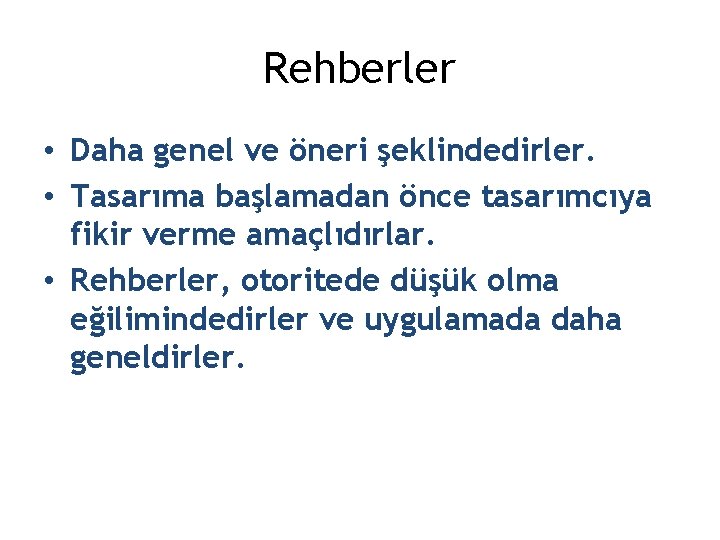 Rehberler

• Daha genel ve öneri şeklindedirler.
• Tasarıma başlamadan önce tasarımcıya fikir verme amaçlıdırlar.
• Rehberler, otoritede düşük olma eğilimindedirler ve uygulamada daha geneldirler.